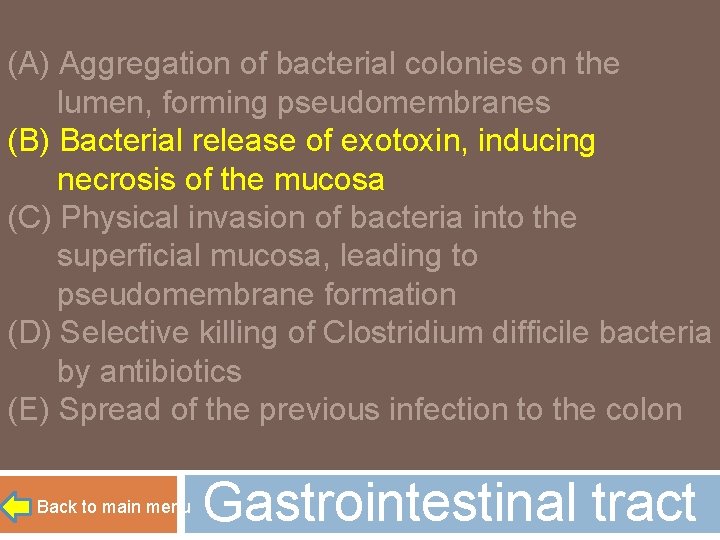 (A) Aggregation of bacterial colonies on the lumen, forming pseudomembranes
(B) Bacterial release of exotoxin, inducing necrosis of the mucosa
(C) Physical invasion of bacteria into the superficial mucosa, leading to pseudomembrane formation
(D) Selective killing of Clostridium difficile bacteria by antibiotics
(E) Spread of the previous infection to the colon

Back to main menu

Gastrointestinal tract